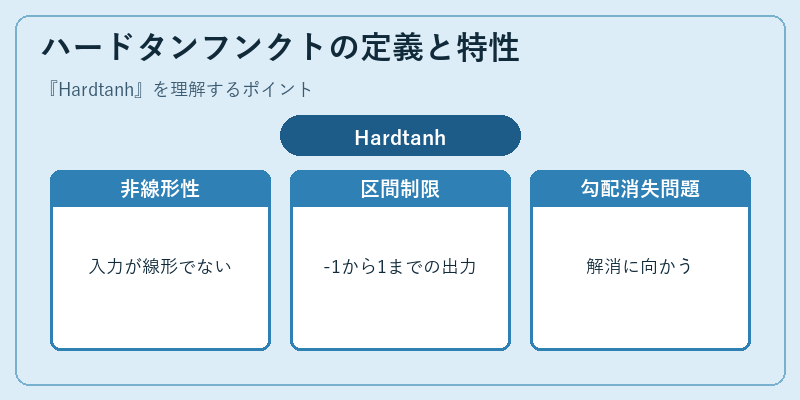 ハードタンフンクトの定義と特性

『Hardtanh』を理解するポイント

Hardtanh

非線形性

入力が線形でない

区間制限

-1から1までの出力

勾配消失問題

解消に向かう